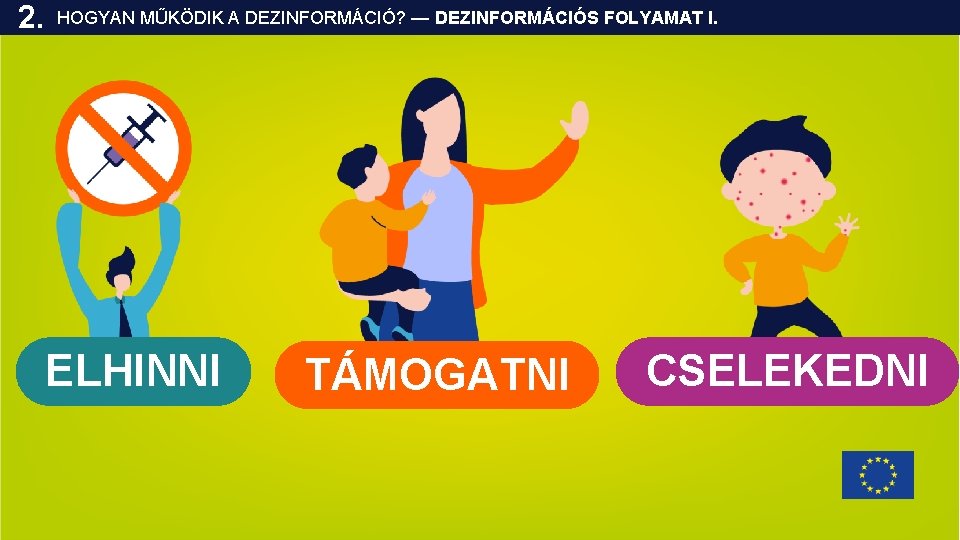 2. HOGYAN MŰKÖDIK A DEZINFORMÁCIÓ? — DEZINFORMÁCIÓS FOLYAMAT I.

ELHINNI

TÁMOGATNI

CSELEKEDNI